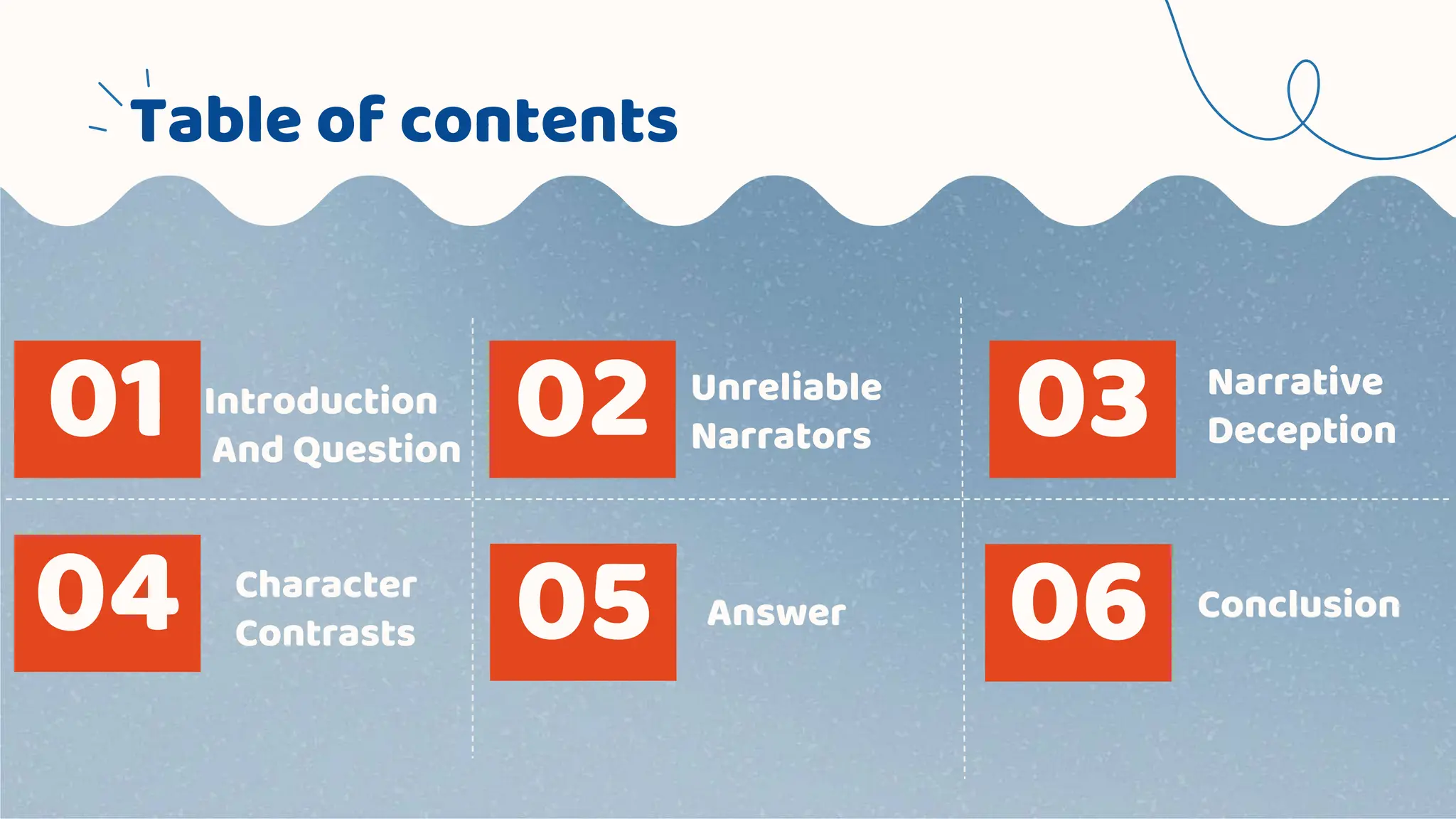 Table of contents

01 Introduction And Question

02 Unreliable Narrators

03 Narrative Deception

04 Character Contrasts

05 Answer

06 Conclusion